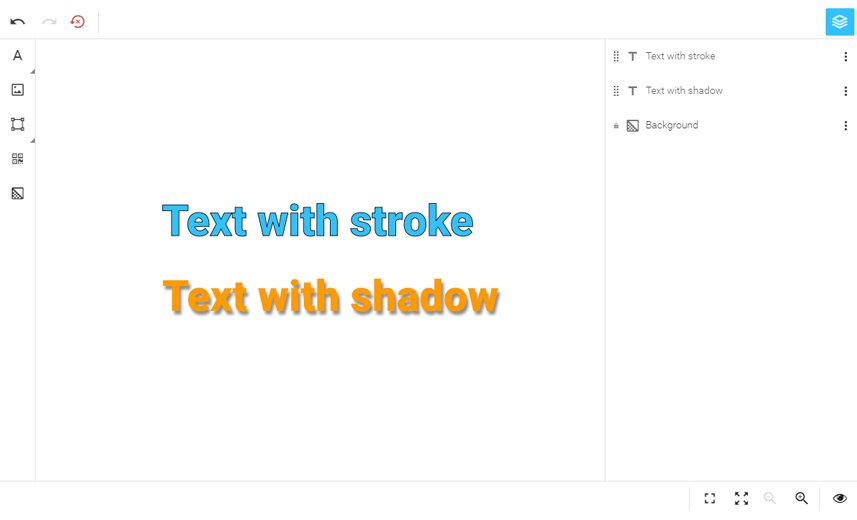 A

Text with stroke

Text with shadow

Text with stroke

Text with shadow

Background